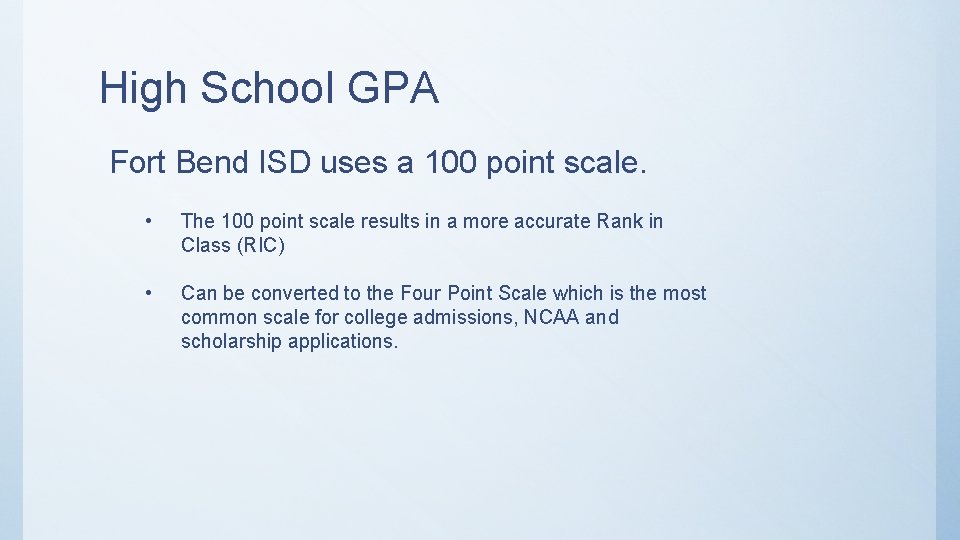 High School GPA

Fort Bend ISD uses a 100 point scale.

• The 100 point scale results in a more accurate Rank in Class (RIC)

• Can be converted to the Four Point Scale which is the most common scale for college admissions, NCAA and scholarship applications.